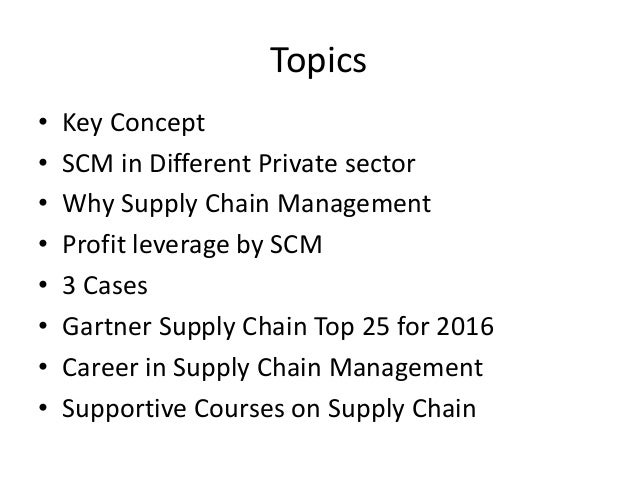 Topics

• Key Concept
• SCM in Different Private sector
• Why Supply Chain Management
• Profit leverage by SCM
• 3 Cases
• Gartner Supply Chain Top 25 for 2016
• Career in Supply Chain Management
• Supportive Courses on Supply Chain